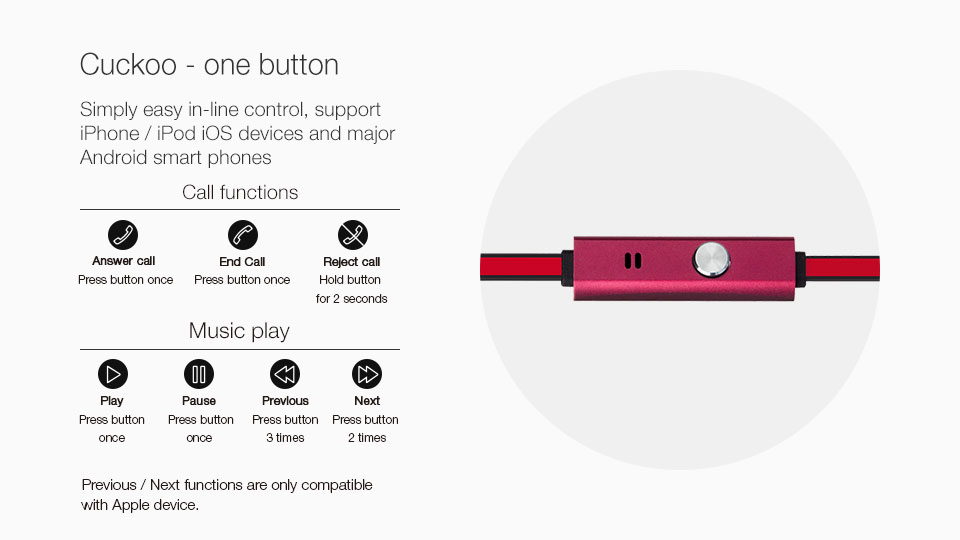 Cuckoo - one button

Simply easy in-line control, support iPhone / iPod iOS devices and major Android smart phones

Call functions

Answer call
Press button once

End Call
Press button once

Reject call
Hold button for 2 seconds

Music play

Play
Press button once

Pause
Press button once

Previous
Press button 3 times

Next
Press button 2 times

Previous / Next functions are only compatible with Apple device.